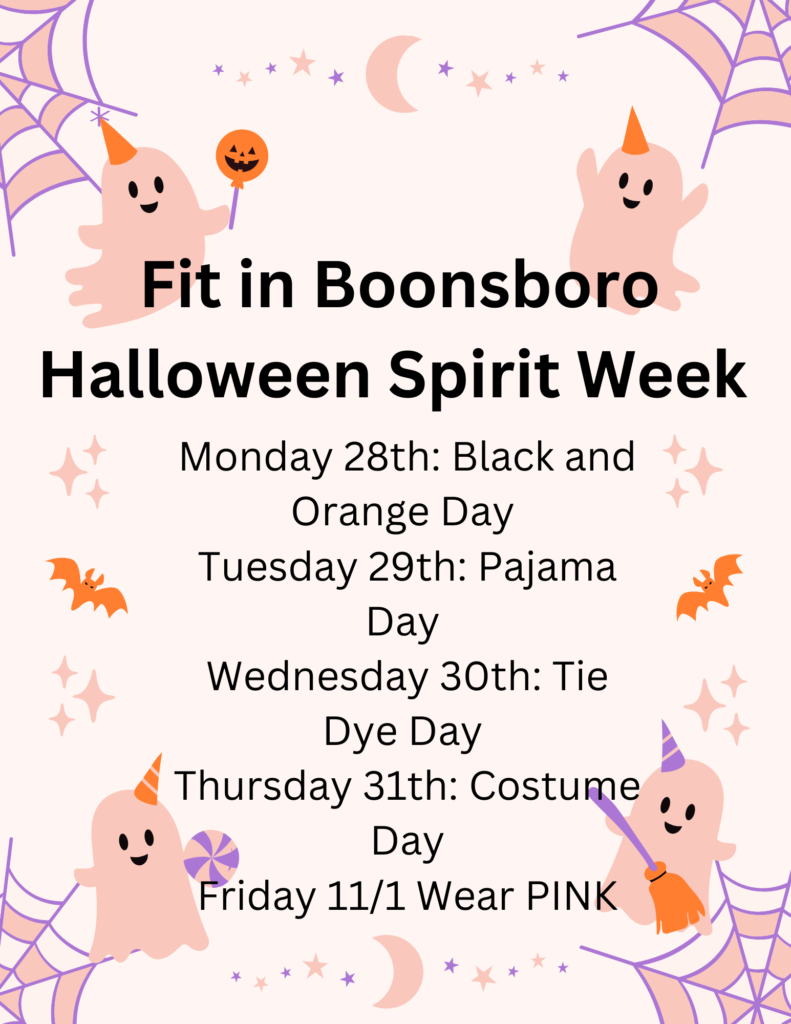 Fit in Boonsboro Halloween Spirit Week

Monday 28th: Black and Orange Day
Tuesday 29th: Pajama Day
Wednesday 30th: Tie Dye Day
Thursday 31th: Costume Day
Friday 11/1 Wear PINK